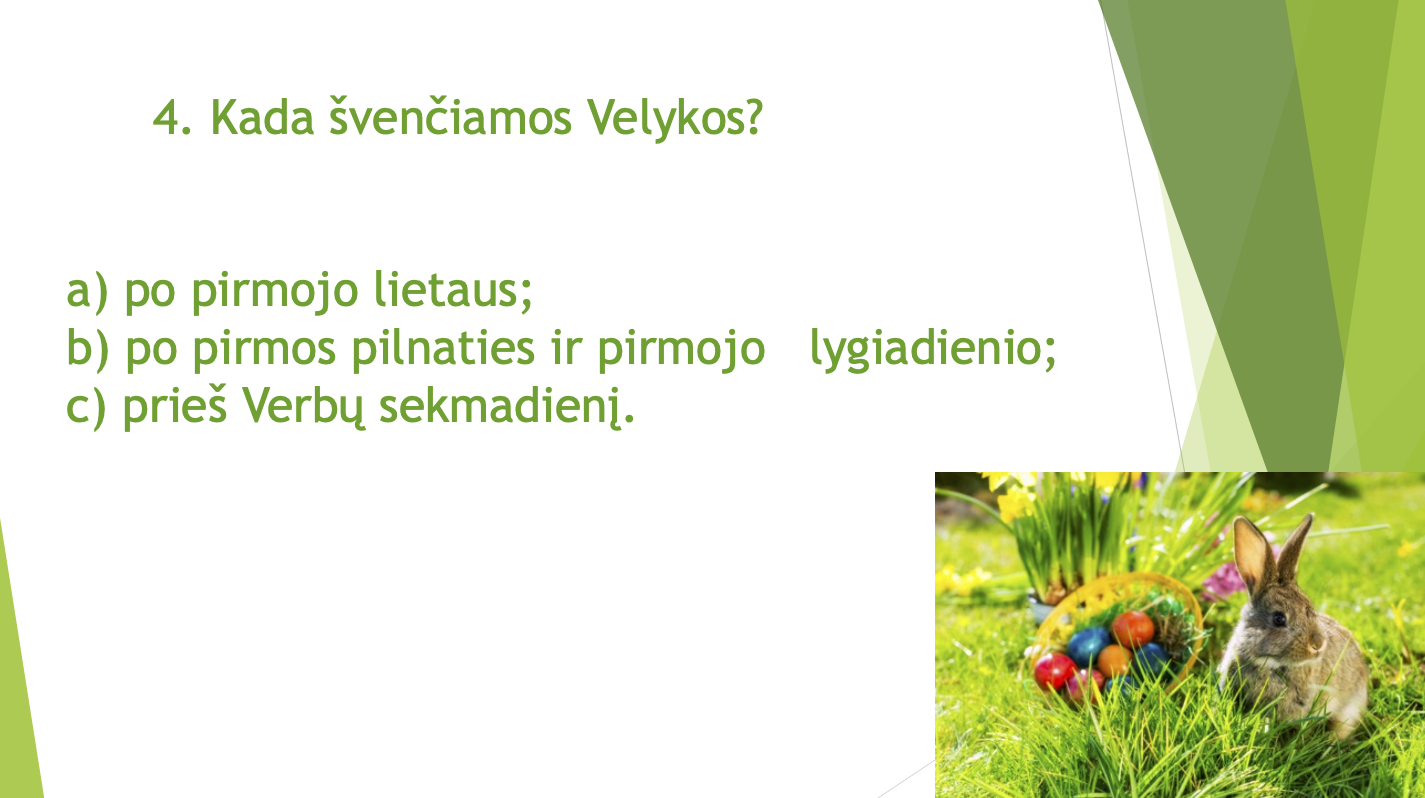 4. Kada švenčiamos Velykos?

a) po pirmojo lietaus;
b) po pirmos pilnaties ir pirmojo lygiadienio;
c) prieš Verbų sekmadienį.